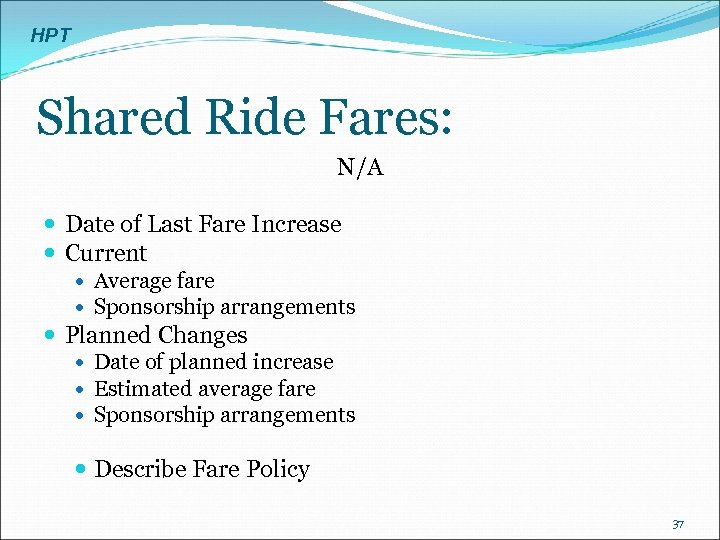 HPT

Shared Ride Fares:

N/A

- Date of Last Fare Increase
- Current
  - Average fare
  - Sponsorship arrangements
- Planned Changes
  - Date of planned increase
  - Estimated average fare
  - Sponsorship arrangements

- Describe Fare Policy

37